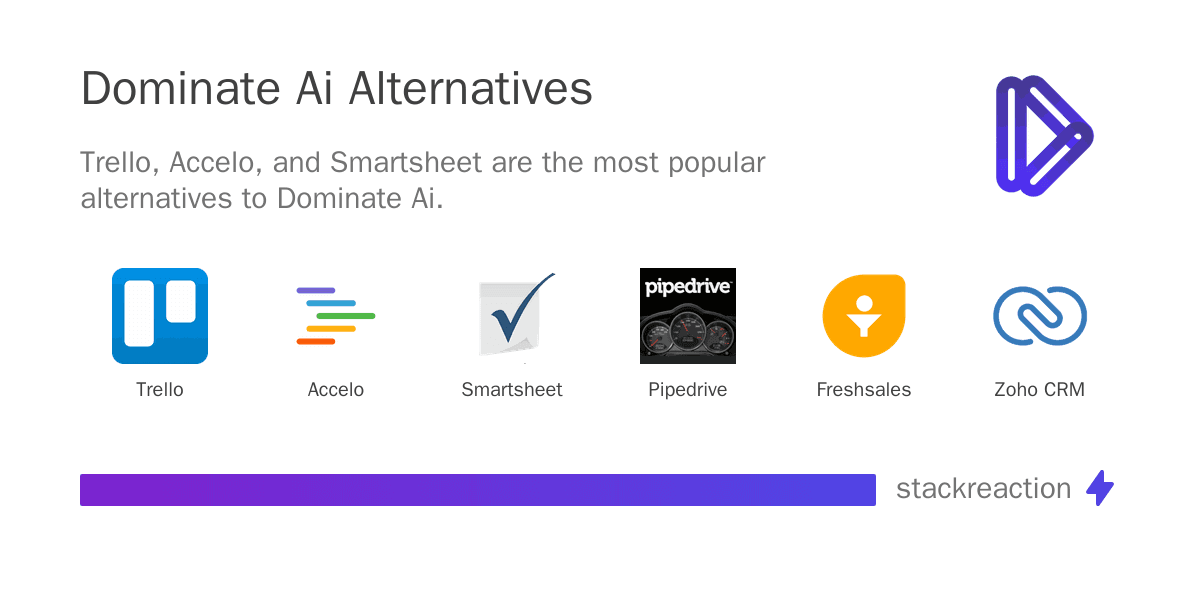 Dominate Ai Alternatives

Trello, Accelo, and Smartsheet are the most popular alternatives to Dominate Ai.

Trello

Accelo

Smartsheet

pipedrive

Pipedrive

Freshsales

Zoho CRM

stackreaction